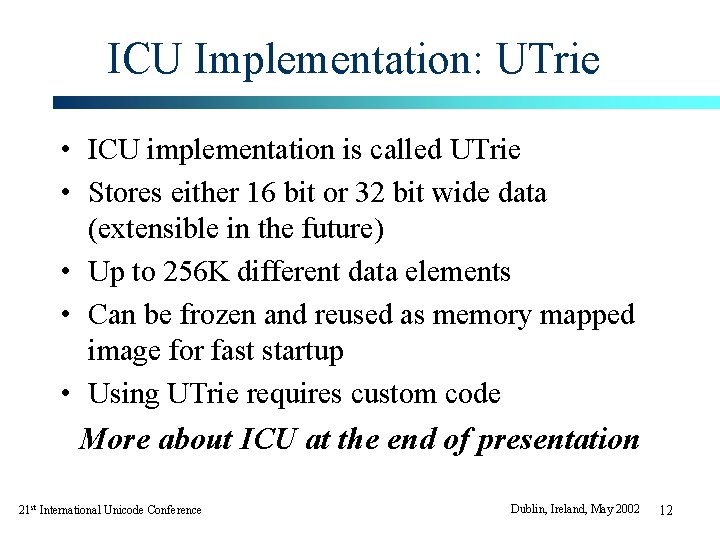 ICU Implementation: UTrie

• ICU implementation is called UTrie
• Stores either 16 bit or 32 bit wide data (extensible in the future)
• Up to 256K different data elements
• Can be frozen and reused as memory mapped image for fast startup
• Using UTrie requires custom code

More about ICU at the end of presentation

21st International Unicode Conference Dublin, Ireland, May 2002 12